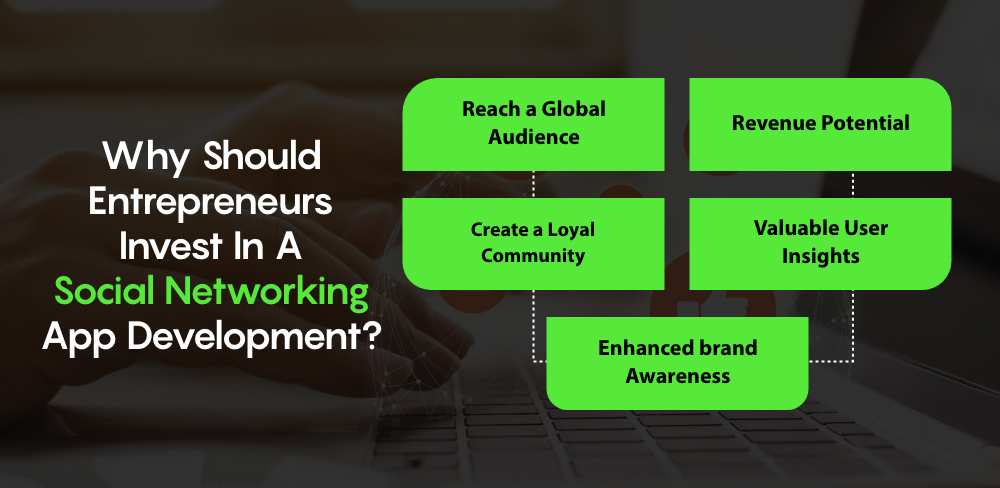 Why Should Entrepreneurs Invest In A Social Networking App Development?

Reach a Global Audience

Revenue Potential

Create a Loyal Community

Valuable User Insights

Enhanced brand Awareness